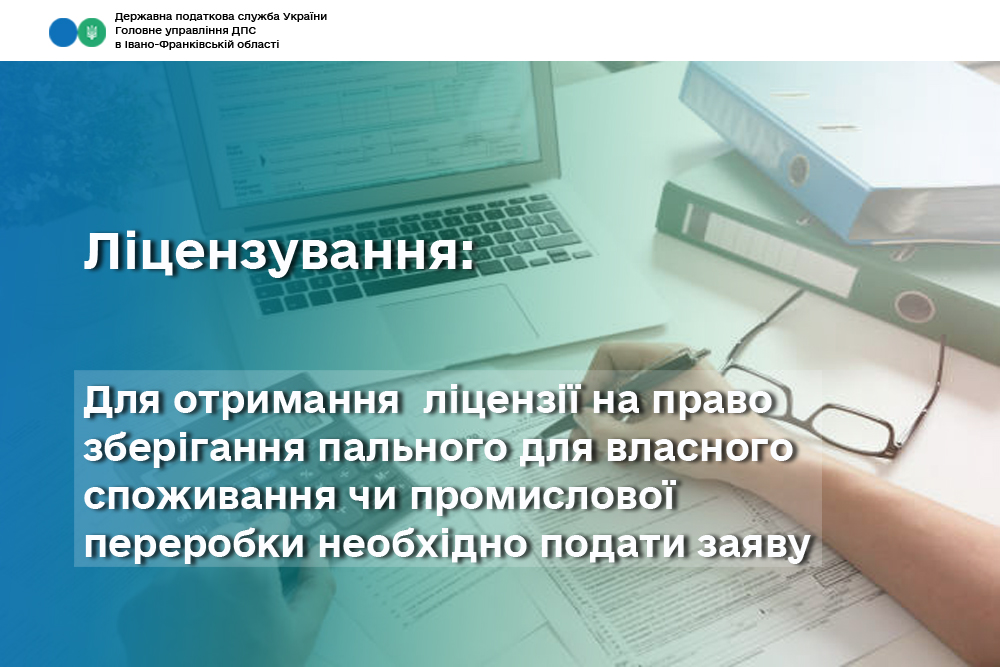 Державна податкова служба України
Головне управління ДПС
в Івано-Франківській області

Ліцензування:

Для отримання ліцензії на право зберігання пального для власного споживання чи промислової переробки необхідно подати заяву